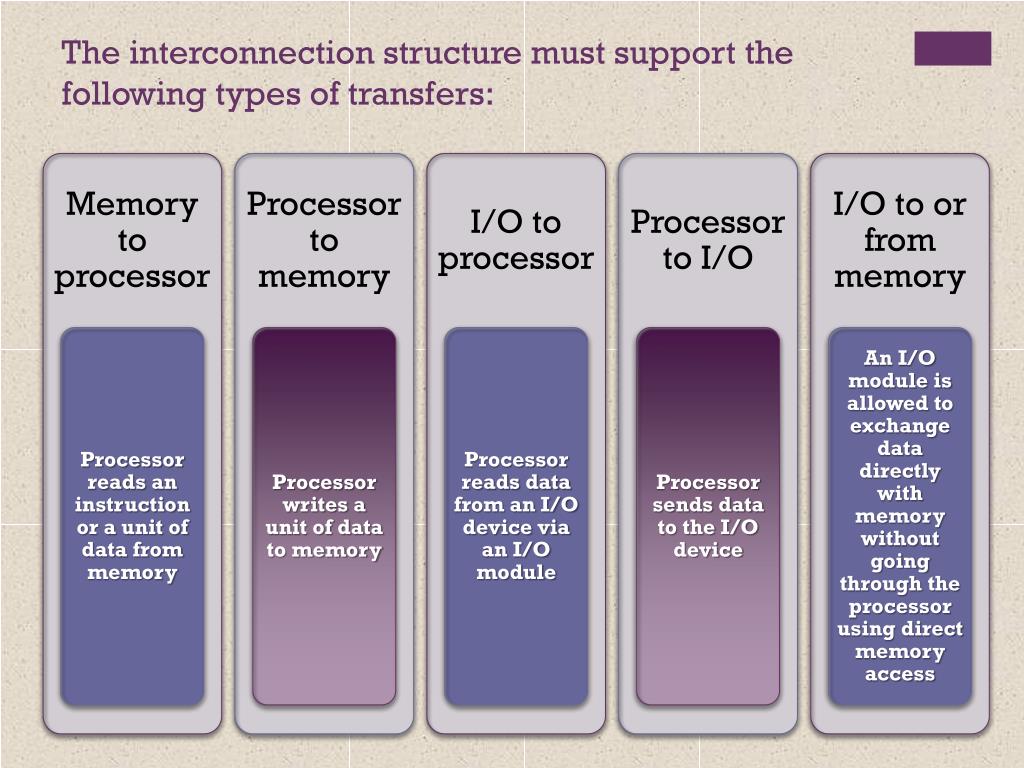 The interconnection structure must support the following types of transfers:

Memory to processor

Processor reads an instruction or a unit of data from memory

Processor to memory

Processor writes a unit of data to memory

I/O to processor

Processor reads data from an I/O device via an I/O module

Processor to I/O

Processor sends data to the I/O device

I/O to or from memory

An I/O module is allowed to exchange data directly with memory without going through the processor using direct memory access